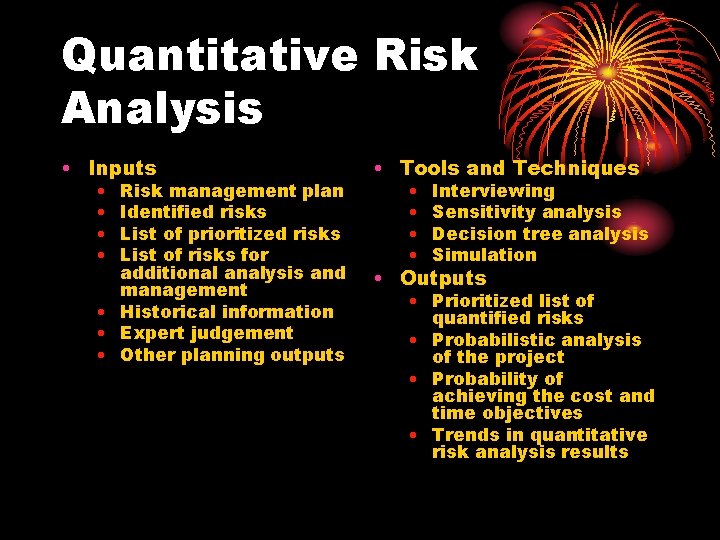 Quantitative Risk Analysis

• Inputs
  • Risk management plan
  • Identified risks
  • List of prioritized risks
  • List of risks for additional analysis and management
  • Historical information
  • Expert judgement
  • Other planning outputs

• Tools and Techniques
  • Interviewing
  • Sensitivity analysis
  • Decision tree analysis
  • Simulation
• Outputs
  • Prioritized list of quantified risks
  • Probabilistic analysis of the project
  • Probability of achieving the cost and time objectives
  • Trends in quantitative risk analysis results